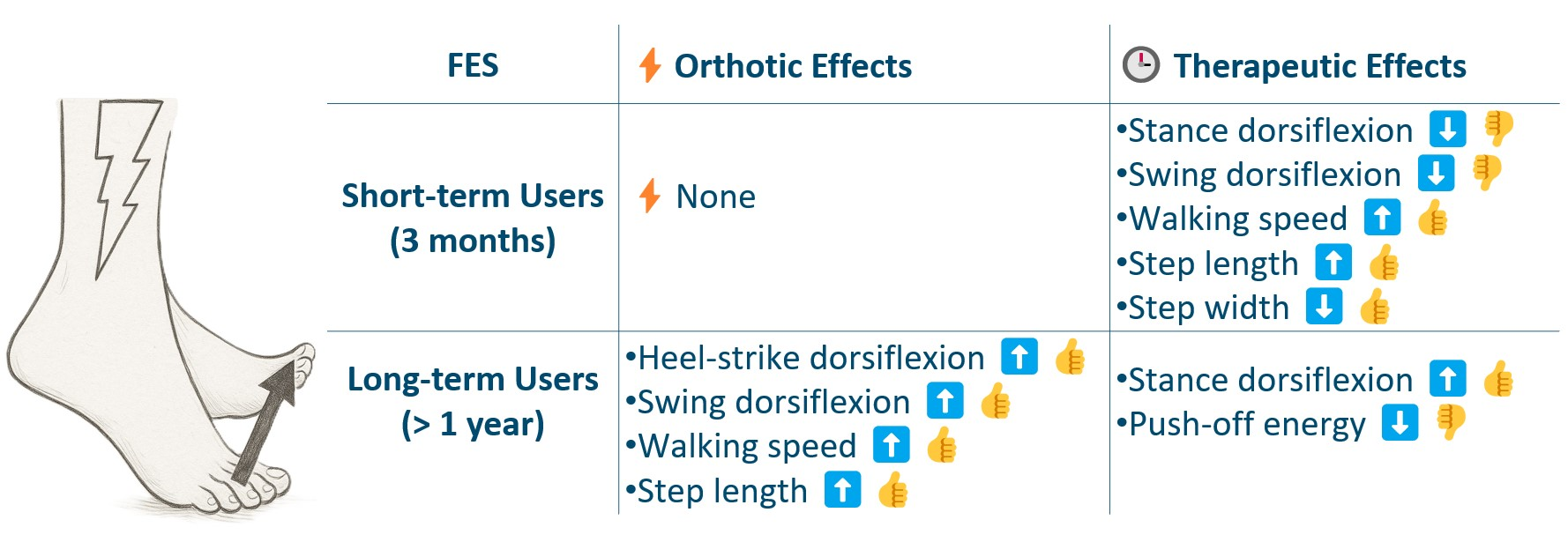 | FES | Orthotic Effects | Therapeutic Effects |
|---|---|---|
| Short-term Users (3 months) | None | •Stance dorsiflexion ⬇ 👎 •Swing dorsiflexion ⬇ 👎 •Walking speed ⬆ 👍 •Step length ⬆ 👍 •Step width ⬇ 👍 |
| Long-term Users (> 1 year) | •Heel-strike dorsiflexion ⬆ 👍 •Swing dorsiflexion ⬆ 👍 •Walking speed ⬆ 👍 •Step length ⬆ 👍 | •Stance dorsiflexion ⬆ 👍 •Push-off energy ⬇ 👎 |